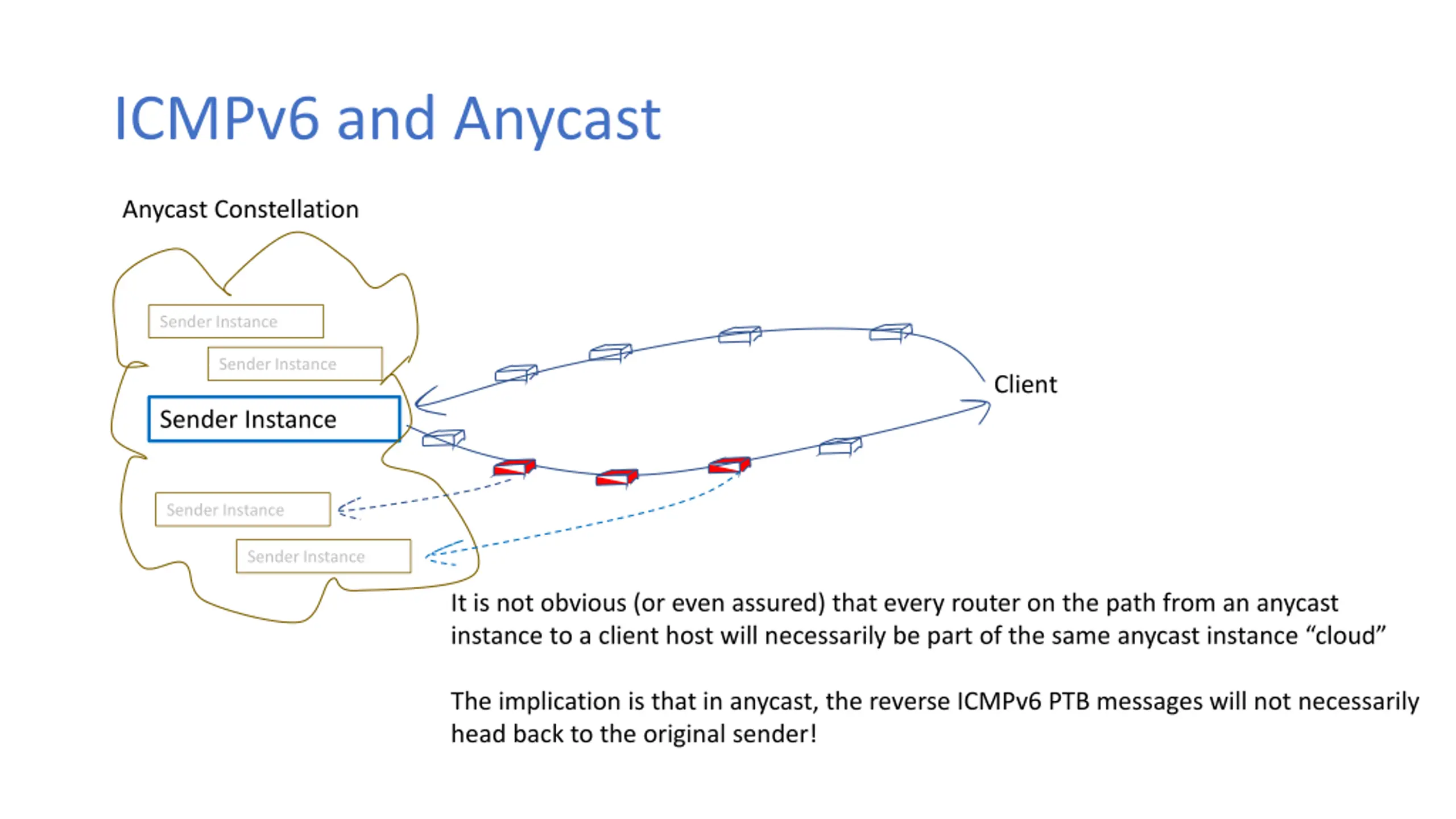 ICMPv6 and Anycast

Anycast Constellation

Sender Instance

Sender Instance

Sender Instance

Sender Instance

Sender Instance

Client

It is not obvious (or even assured) that every router on the path from an anycast instance to a client host will necessarily be part of the same anycast instance “cloud”

The implication is that in anycast, the reverse ICMPv6 PTB messages will not necessarily head back to the original sender!